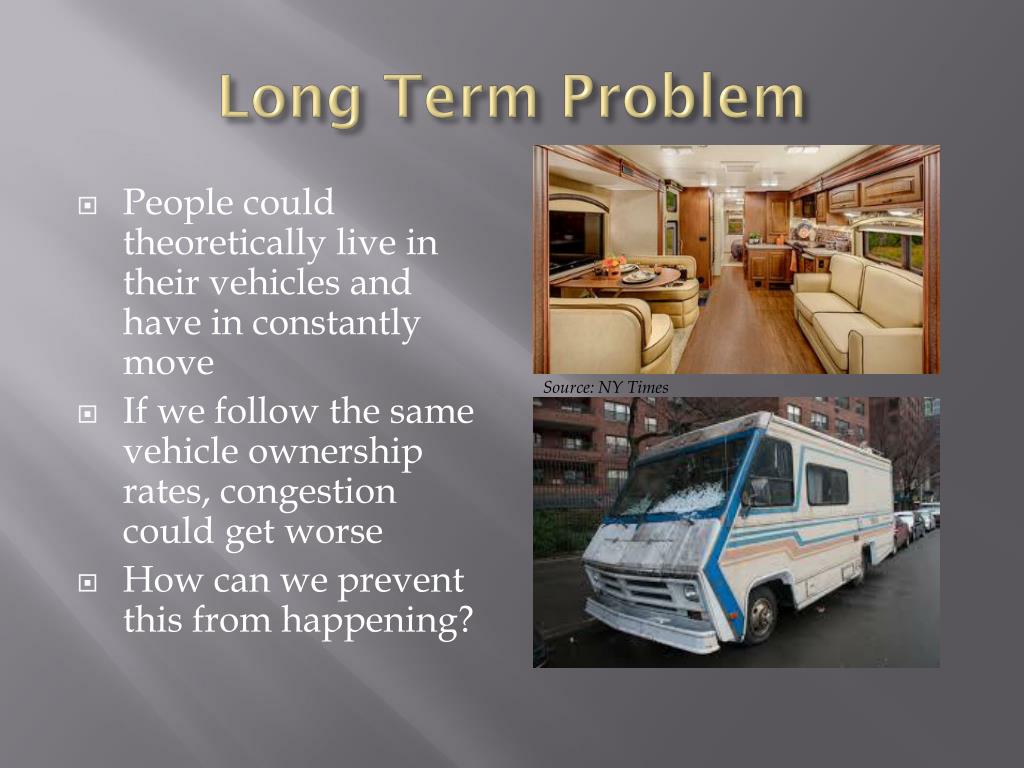 Long Term Problem

People could theoretically live in their vehicles and have in constantly move

If we follow the same vehicle ownership rates, congestion could get worse

How can we prevent this from happening?

Source: NY Times